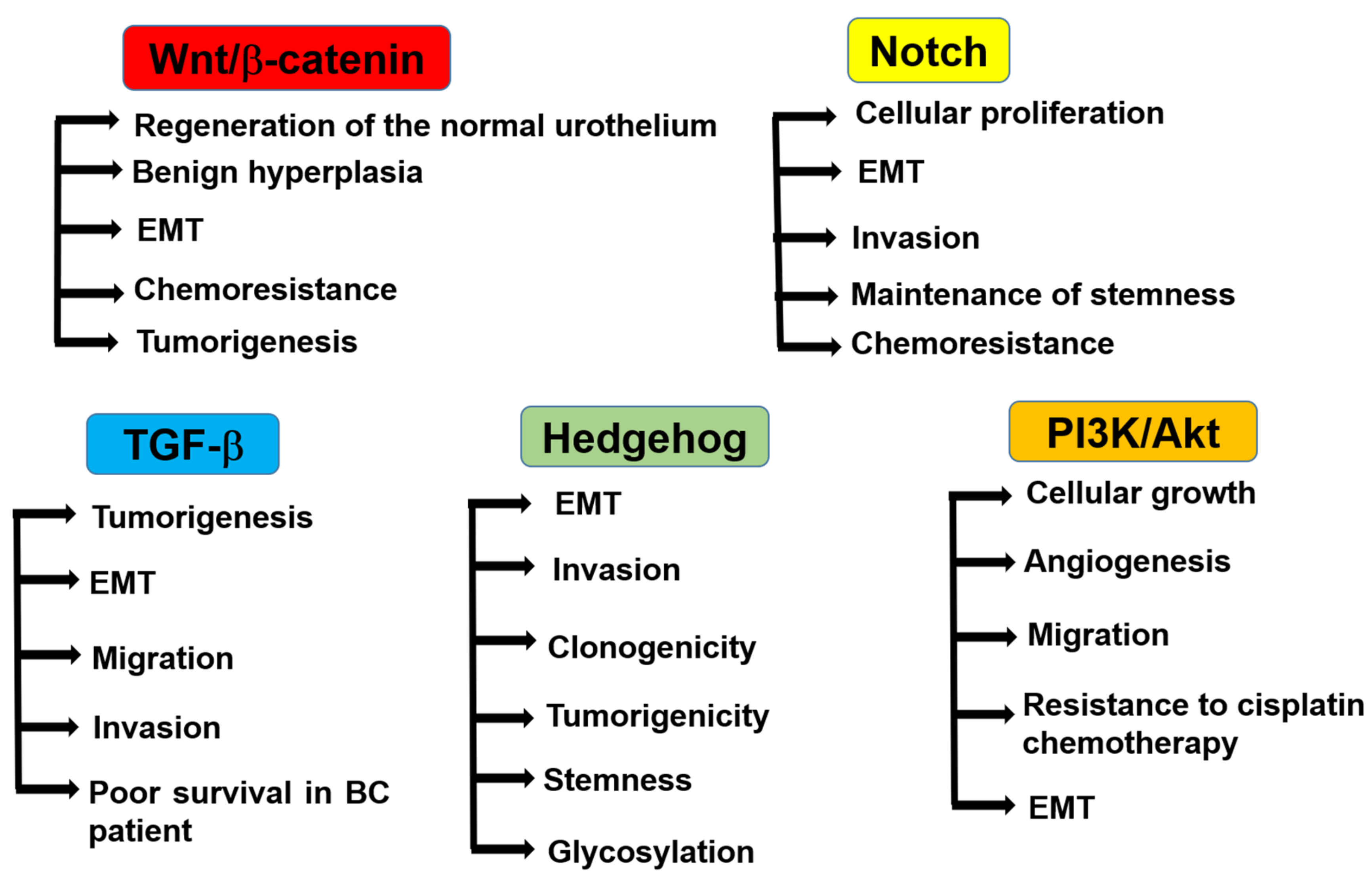 Wnt/β-catenin

Regeneration of the normal urothelium
Benign hyperplasia
EMT
Chemoresistance
Tumorigenesis

Notch

Cellular proliferation
EMT
Invasion
Maintenance of stemness
Chemoresistance

TGF-β

Tumorigenesis
EMT
Migration
Invasion
Poor survival in BC patient

Hedgehog

EMT
Invasion
Clonogenicity
Tumorigenicity
Stemness
Glycosylation

PI3K/Akt

Cellular growth
Angiogenesis
Migration
Resistance to cisplatin chemotherapy
EMT